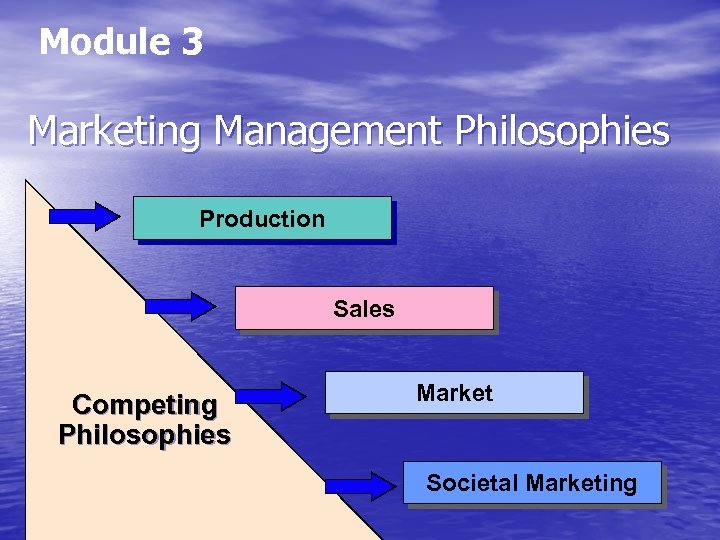 Module 3

Marketing Management Philosophies

Production

Sales

Market

Societal Marketing

Competing Philosophies